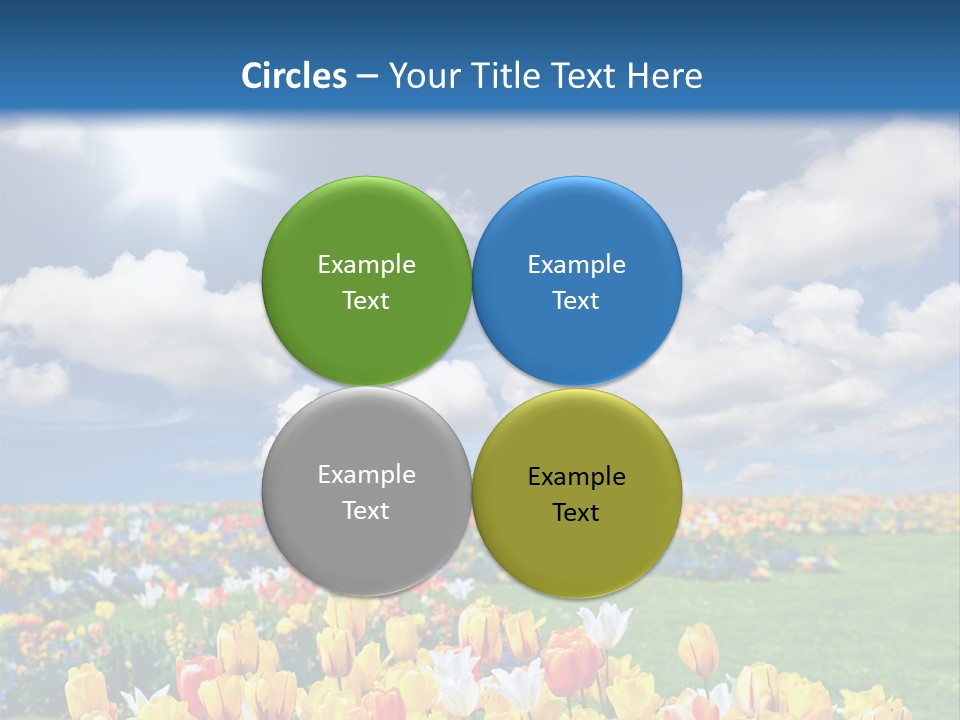 Circles – Your Title Text Here

Example Text

Example Text

Example Text

Example Text